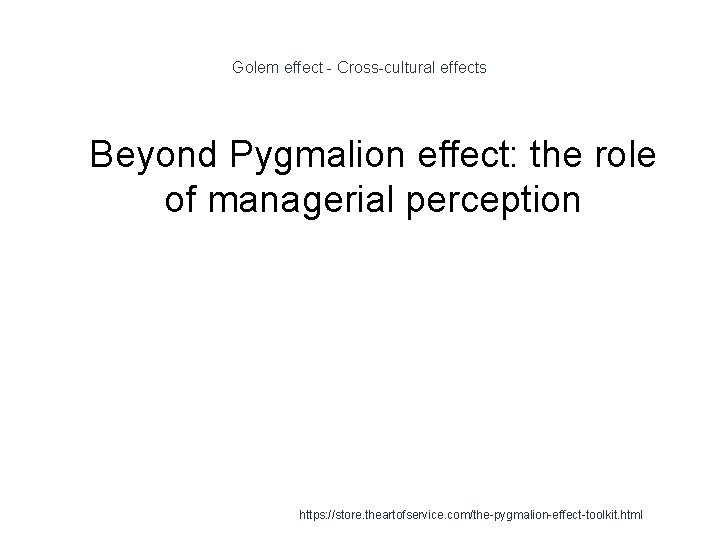 Golem effect - Cross-cultural effects

Beyond Pygmalion effect: the role of managerial perception

https://store.theartofservice.com/the-pygmalion-effect-toolkit.html